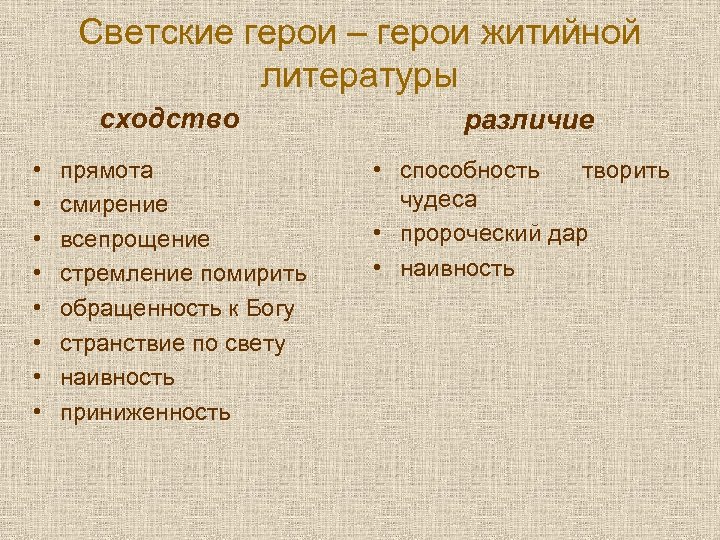 Светские герои – герои житийной литературы

сходство

• прямота
• смирение
• всепрощение
• стремление помирить
• обращенность к Богу
• странствие по свету
• наивность
• приниженность

различие

• способность творить чудеса
• пророческий дар
• наивность